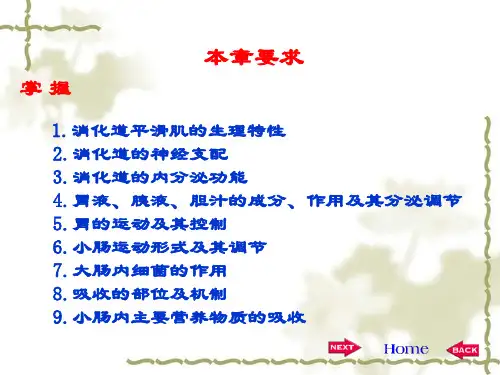 本章要求

掌 握

1. 消化道平滑肌的生理特性
2. 消化道的神经支配
3. 消化道的内分泌功能
4. 胃液、胰液、胆汁的成分、作用及其分泌调节
5. 胃的运动及其控制
6. 小肠运动形式及其调节
7. 大肠内细菌的作用
8. 吸收的部位及机制
9. 小肠内主要营养物质的吸收

NEXT Home BACK